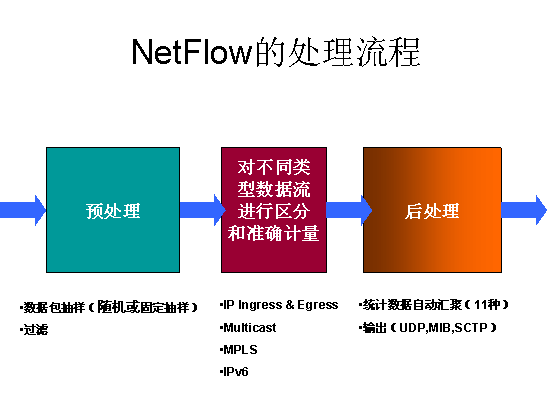 NetFlow的处理流程

预处理

对不同类型数据流进行区分和准确计量

后处理

•数据包抽样（随机或固定抽样）
•过滤

•IP Ingress & Egress
•Multicast
•MPLS
•IPv6

•统计数据自动汇聚（11种）
•输出（UDP,MIB,SCTP）